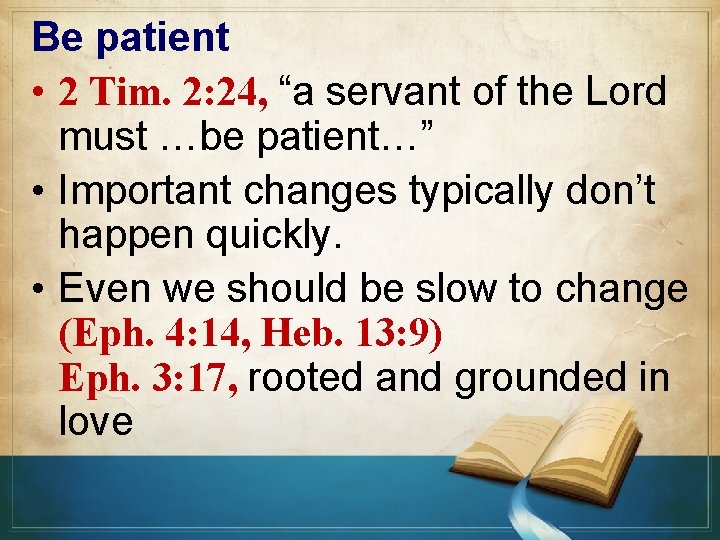 Be patient

• 2 Tim. 2:24, “a servant of the Lord must …be patient…”

• Important changes typically don’t happen quickly.

• Even we should be slow to change (Eph. 4:14, Heb. 13:9)
Eph. 3:17, rooted and grounded in love